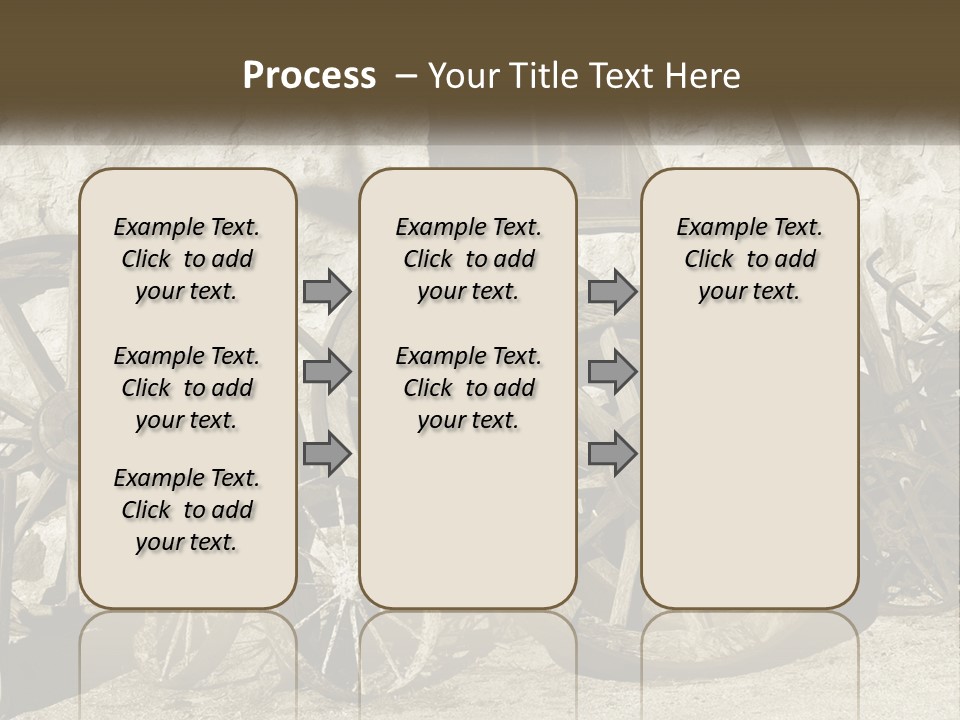 Process – Your Title Text Here

Example Text. Click to add your text.

Example Text. Click to add your text.

Example Text. Click to add your text.

Example Text. Click to add your text.

Example Text. Click to add your text.

Example Text. Click to add your text.